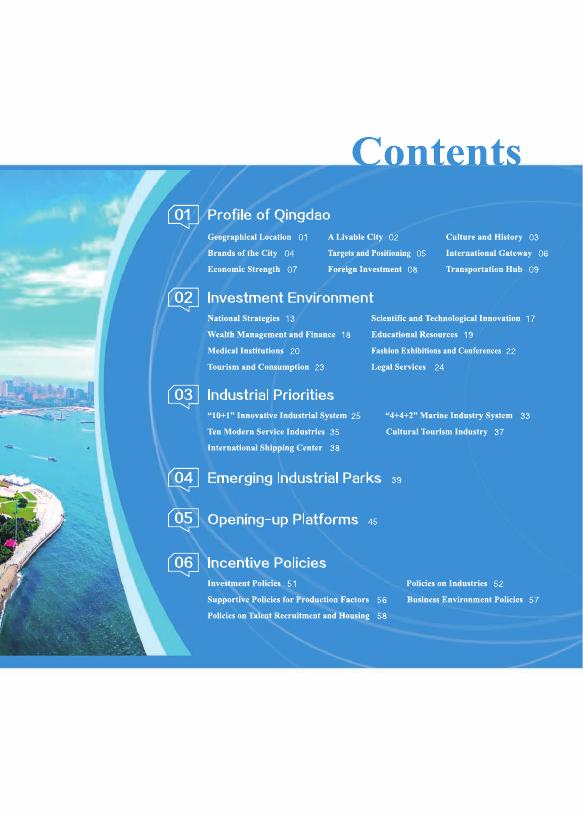 Contents

01 Profile of Qingdao

Geographical Location 01
A Livable City 02
Culture and History 03
Brands of the City 04
Targets and Positioning 05
International Gateway 06
Economic Strength 07
Foreign Investment 08
Transportation Hub 09

02 Investment Environment

National Strategies 13
Scientific and Technological Innovation 17
Wealth Management and Finance 18
Educational Resources 19
Medical Institutions 20
Fashion Exhibitions and Conferences 22
Tourism and Consumption 23
Legal Services 24

03 Industrial Priorities

"10+1" Innovative Industrial System 25
"4+4+2" Marine Industry System 33
Ten Modern Service Industries 35
Cultural Tourism Industry 37
International Shipping Center 38

04 Emerging Industrial Parks 39

05 Opening-up Platforms 45

06 Incentive Policies

Investment Policies 51
Policies on Industries 52
Supportive Policies for Production Factors 56
Business Environment Policies 57
Policies on Talent Recruitment and Housing 58